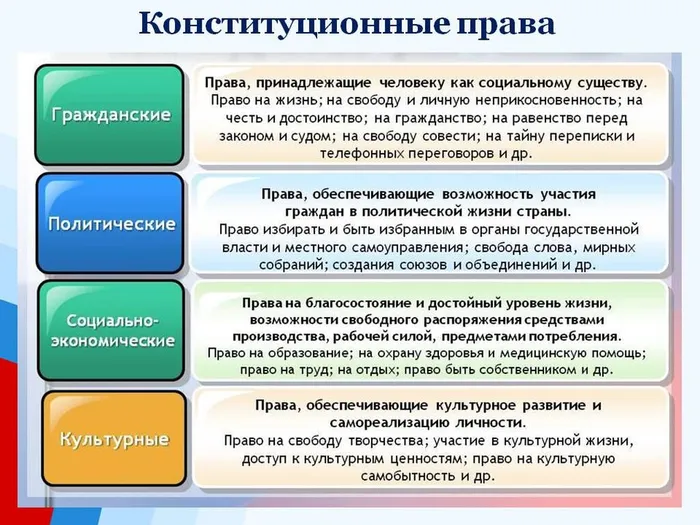 Конституционные права

Гражданские

Права, принадлежащие человеку как социальному существу.
Право на жизнь; на свободу и личную неприкосновенность; на честь и достоинство; на гражданство; на равенство перед законом и судом; на свободу совести; на тайну переписки и телефонных переговоров и др.

Политические

Права, обеспечивающие возможность участия граждан в политической жизни страны.
Право избирать и быть избранным в органы государственной власти и местного самоуправления; свобода слова, мирных собраний; создания союзов и объединений и др.

Социально-экономические

Права на благосостояние и достойный уровень жизни, возможности свободного распоряжения средствами производства, рабочей силой, предметами потребления.
Право на образование; на охрану здоровья и медицинскую помощь; право на труд; на отдых; право быть собственником и др.

Культурные

Права, обеспечивающие культурное развитие и самореализацию личности.
Право на свободу творчества; участие в культурной жизни, доступ к культурным ценностям; право на культурную самобытность и др.